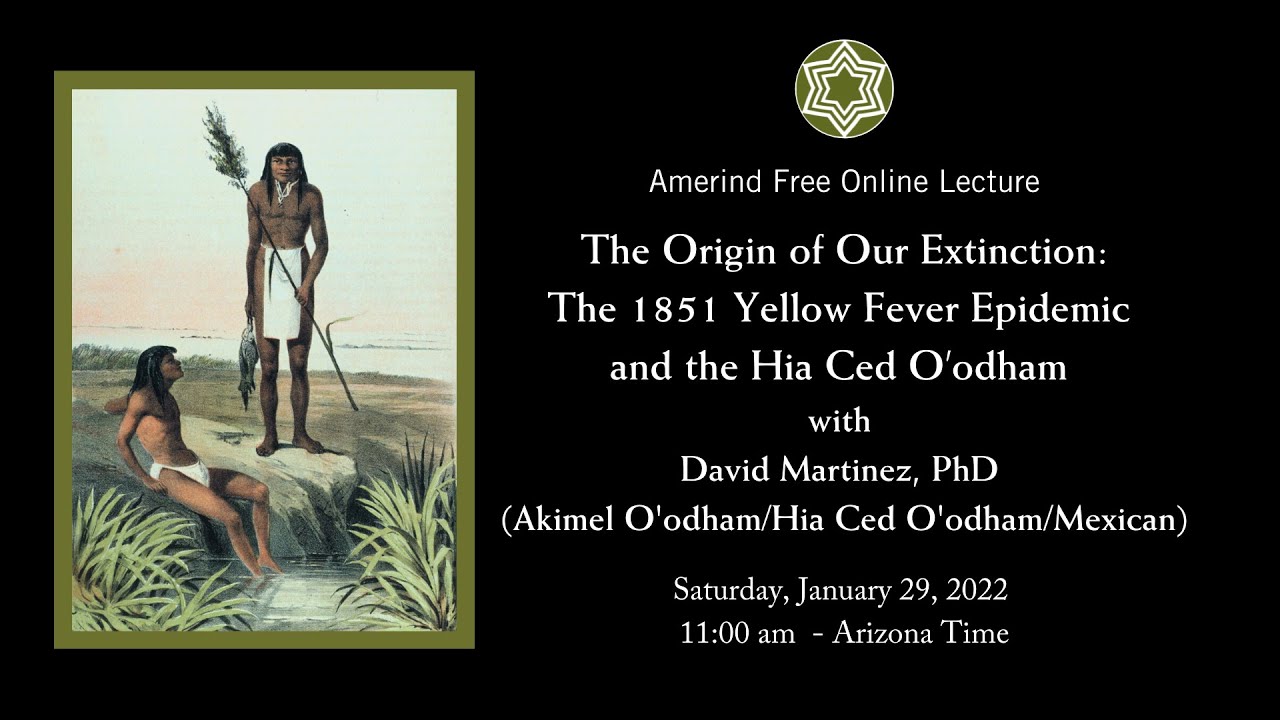 Amerind Free Online Lecture

The Origin of Our Extinction: The 1851 Yellow Fever Epidemic and the Hia Ced O'odham

with

David Martinez, PhD

(Akimel O'odham/Hia Ced O'odham/Mexican)

Saturday, January 29, 2022

11:00 am - Arizona Time